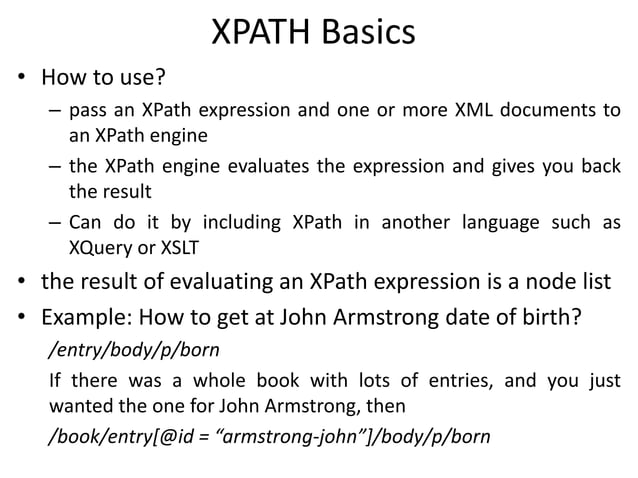 XPATH Basics

• How to use?

– pass an XPath expression and one or more XML documents to an XPath engine

– the XPath engine evaluates the expression and gives you back the result

– Can do it by including XPath in another language such as XQuery or XSLT

• the result of evaluating an XPath expression is a node list

• Example: How to get at John Armstrong date of birth?

/entry/body/p/born

If there was a whole book with lots of entries, and you just wanted the one for John Armstrong, then

/book/entry[@id = “armstrong-john”]/body/p/born